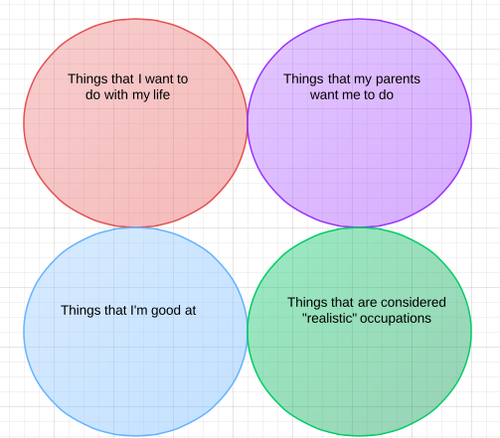 Things that I want to do with my life

Things that my parents want me to do

Things that I'm good at

Things that are considered "realistic" occupations